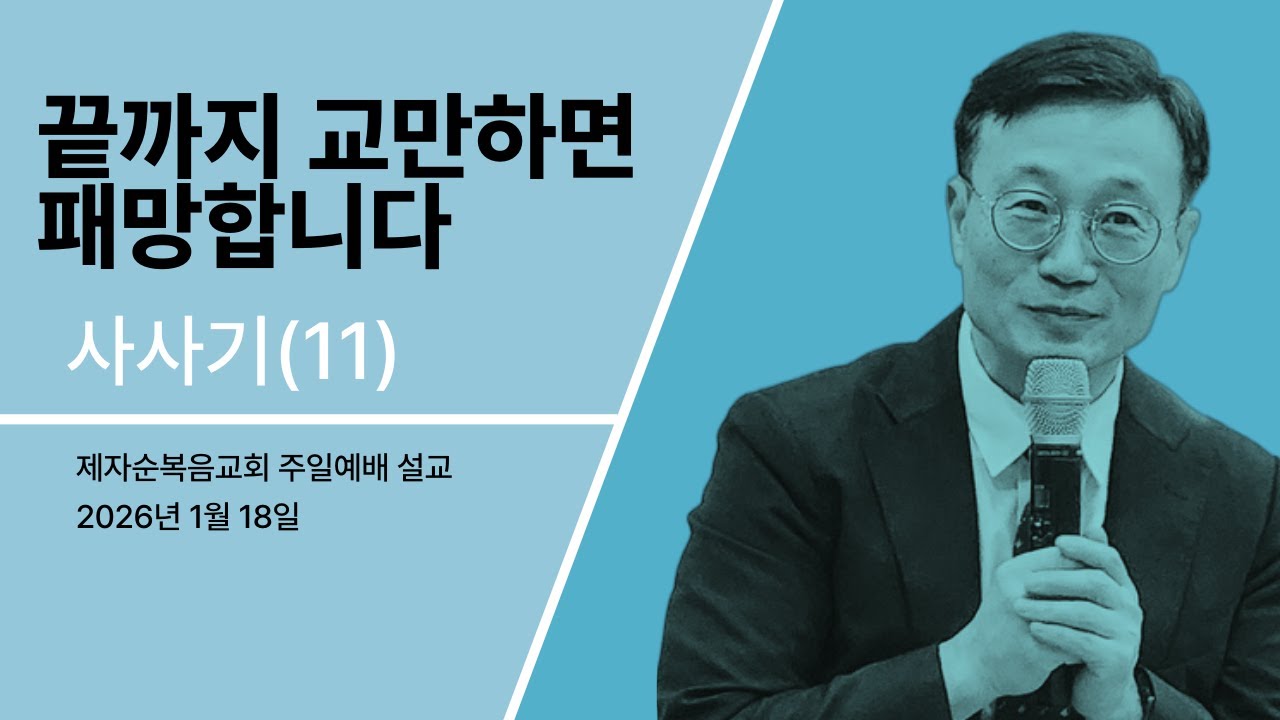 끝까지 교만하면 패망합니다

사사기(11)

제자순복음교회 주일예배 설교
2026년 1월 18일